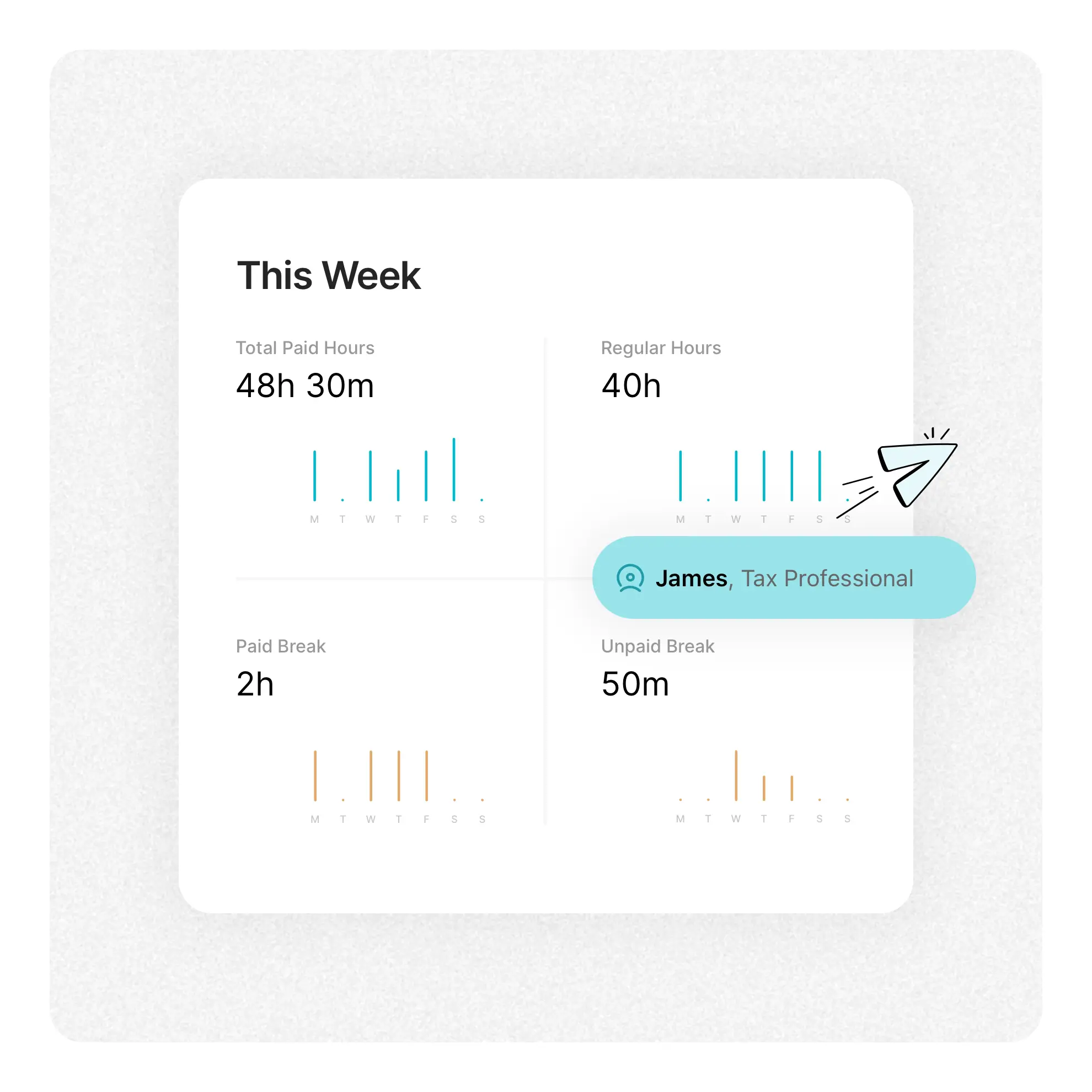 This Week

Total Paid Hours
48h 30m

M T W T F S S

Regular Hours
40h

M T W T F S S

James, Tax Professional

Paid Break
2h

M T W T F S S

Unpaid Break
50m

M T W T F S S